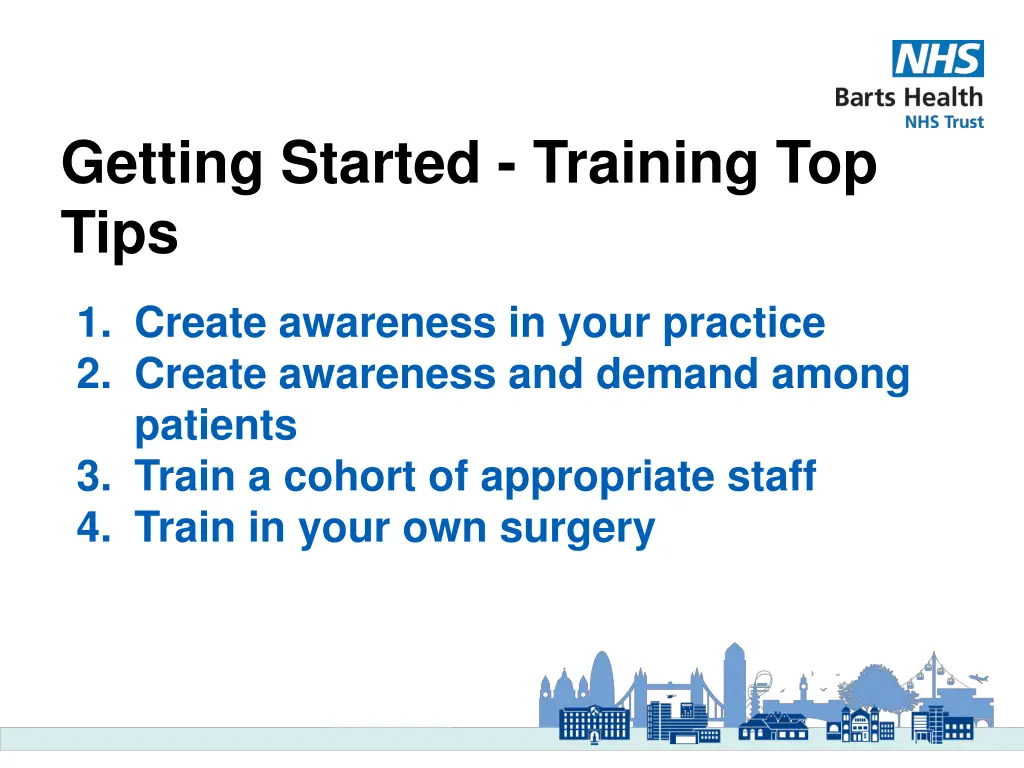 NHS
Barts Health
NHS Trust

Getting Started - Training Top Tips

1. Create awareness in your practice
2. Create awareness and demand among patients
3. Train a cohort of appropriate staff
4. Train in your own surgery